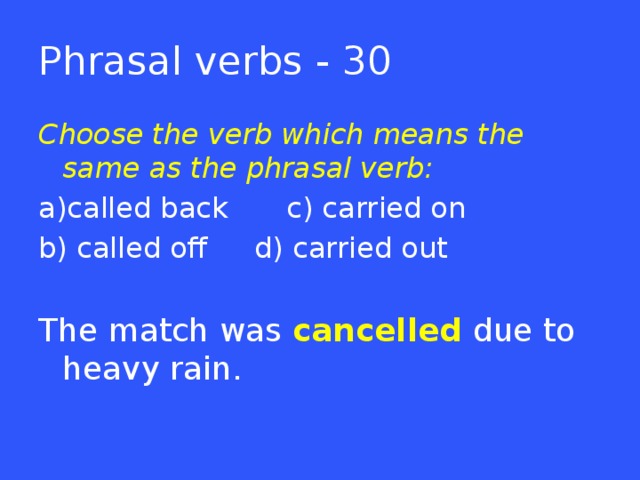 Phrasal verbs - 30

Choose the verb which means the same as the phrasal verb:

a)called back c) carried on

b) called off d) carried out

The match was cancelled due to heavy rain.